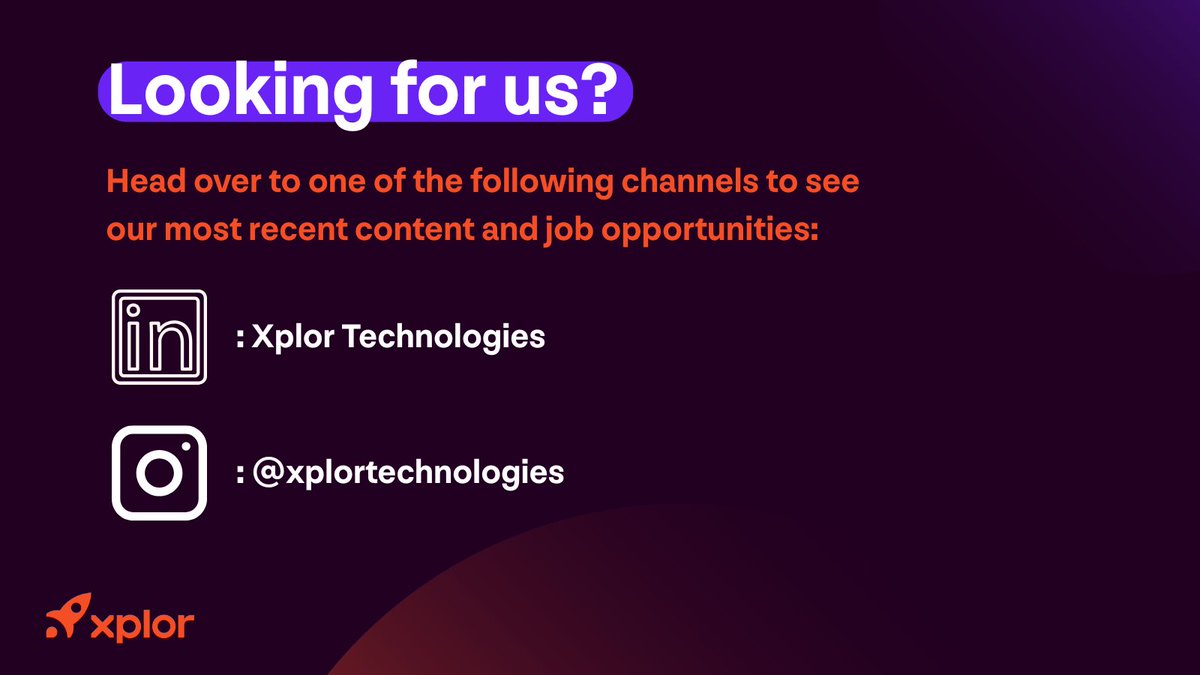 Looking for us?

Head over to one of the following channels to see our most recent content and job opportunities:

in : Xplor Technologies

: @xplortechnologies

xplor